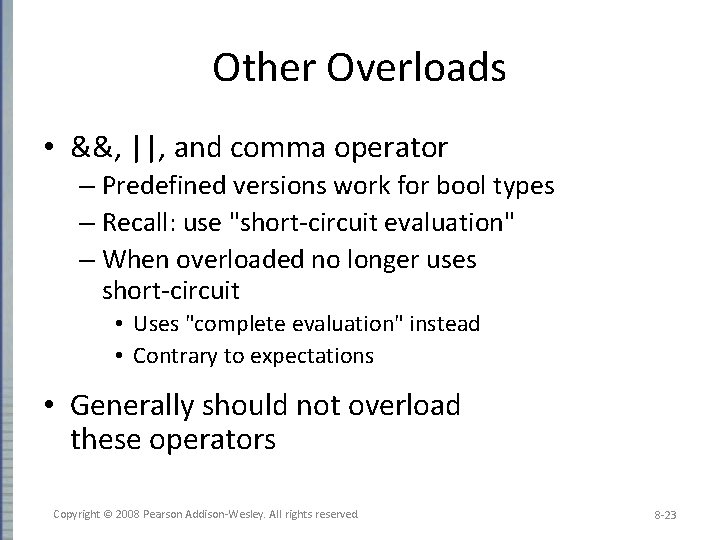 Other Overloads

• &&, ||, and comma operator
  – Predefined versions work for bool types
  – Recall: use "short-circuit evaluation"
  – When overloaded no longer uses short-circuit
    • Uses "complete evaluation" instead
    • Contrary to expectations

• Generally should not overload these operators

Copyright © 2008 Pearson Addison-Wesley. All rights reserved

8-23